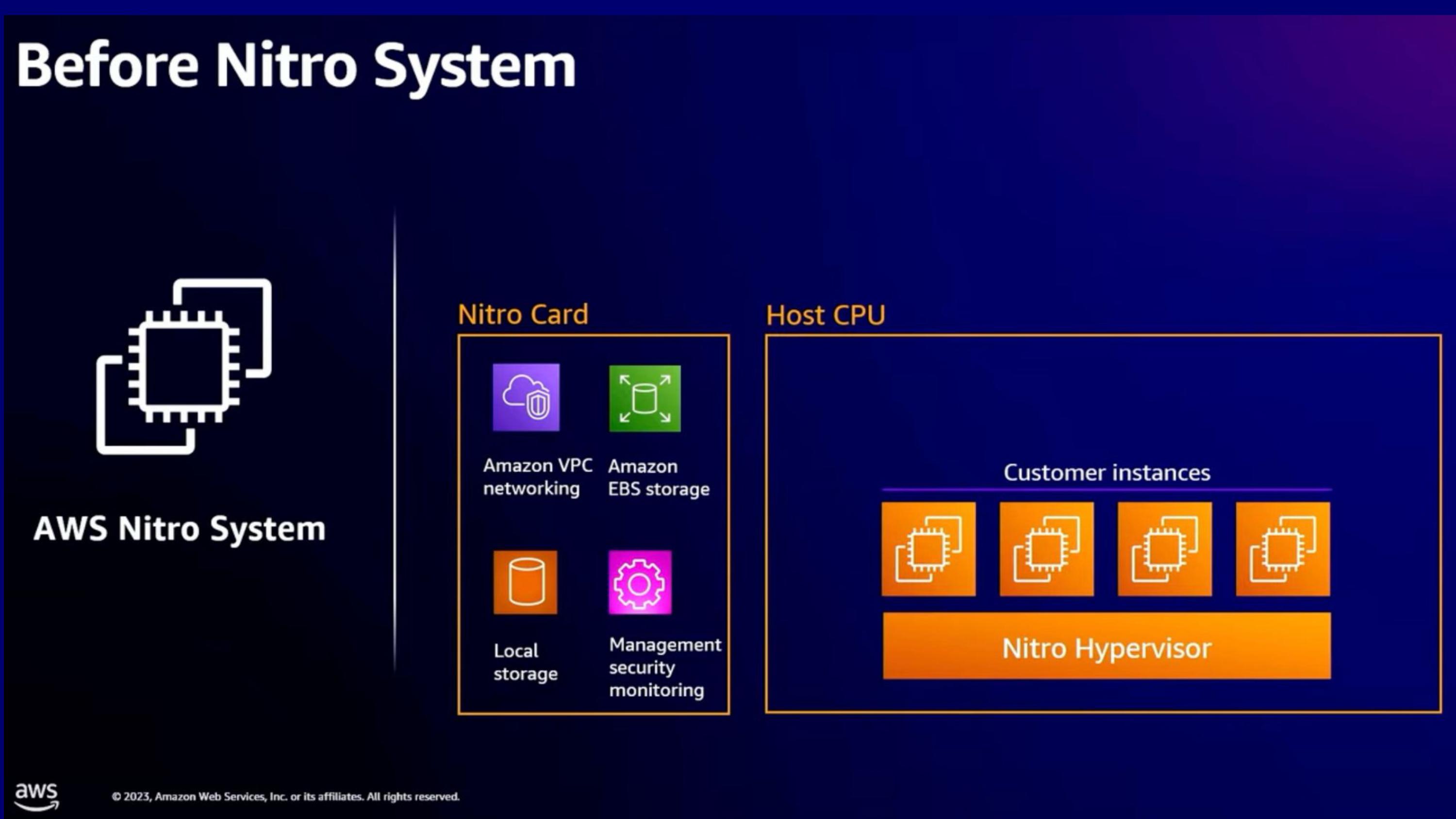 Before Nitro System

AWS Nitro System

Nitro Card

Amazon VPC networking

Amazon EBS storage

Local storage

Management security monitoring

Host CPU

Customer instances

Nitro Hypervisor

aws

© 2023, Amazon Web Services, Inc. or its affiliates. All rights reserved.